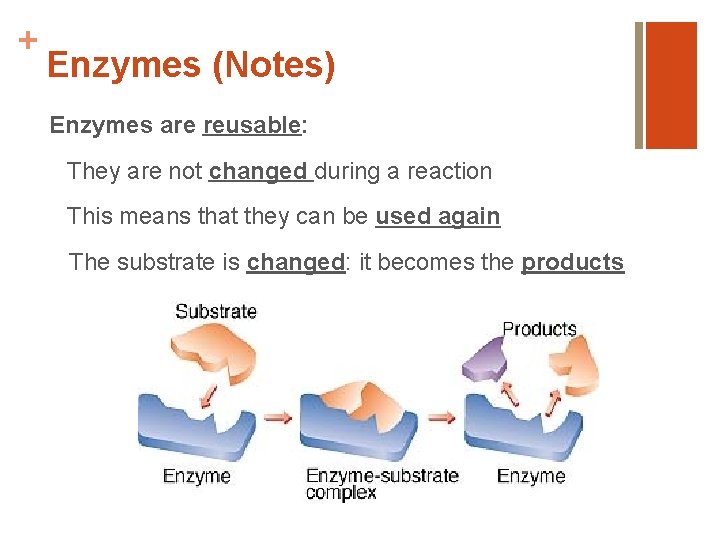 +

Enzymes (Notes)

Enzymes are reusable:

They are not changed during a reaction

This means that they can be used again

The substrate is changed: it becomes the products

Substrate

Products

Enzyme

Enzyme-substrate complex

Enzyme